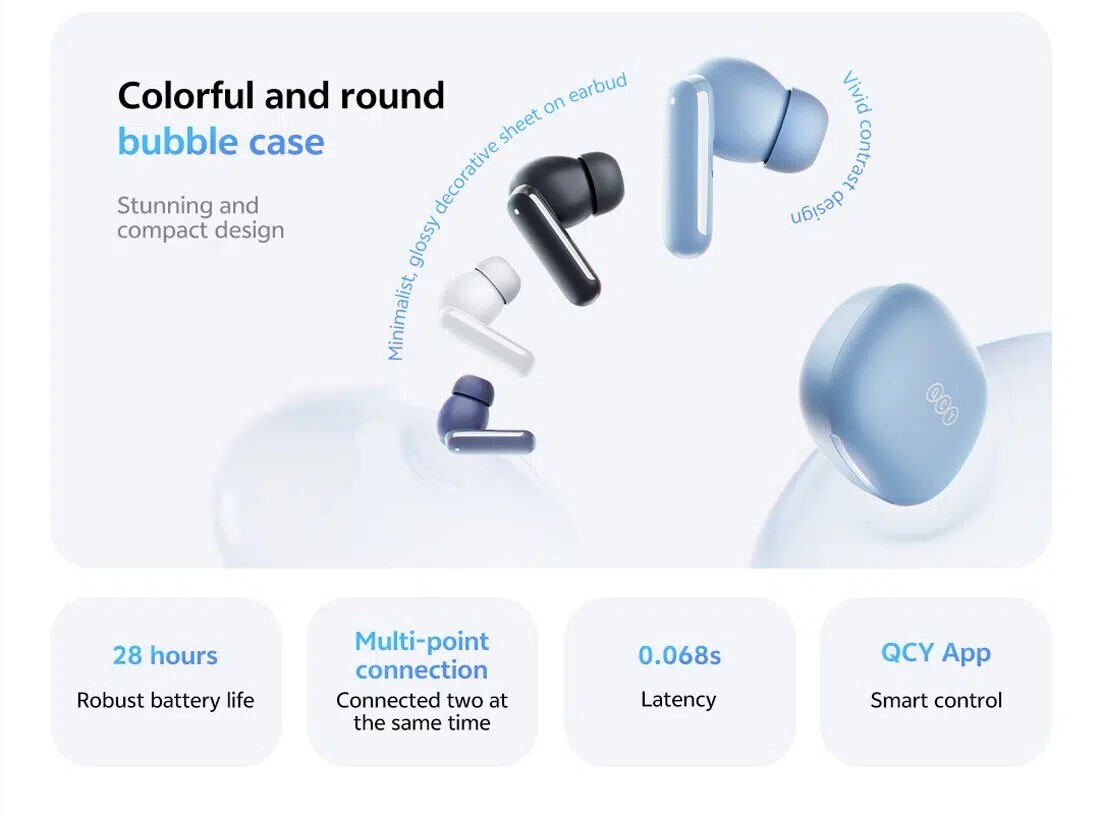 Colorful and round
bubble case

Stunning and compact design

Minimalist, glossy decorative sheet on earbud

Vivid contrast design

QCY

28 hours
Robust battery life

Multi-point connection
Connected two at the same time

0.068s
Latency

QCY App
Smart control